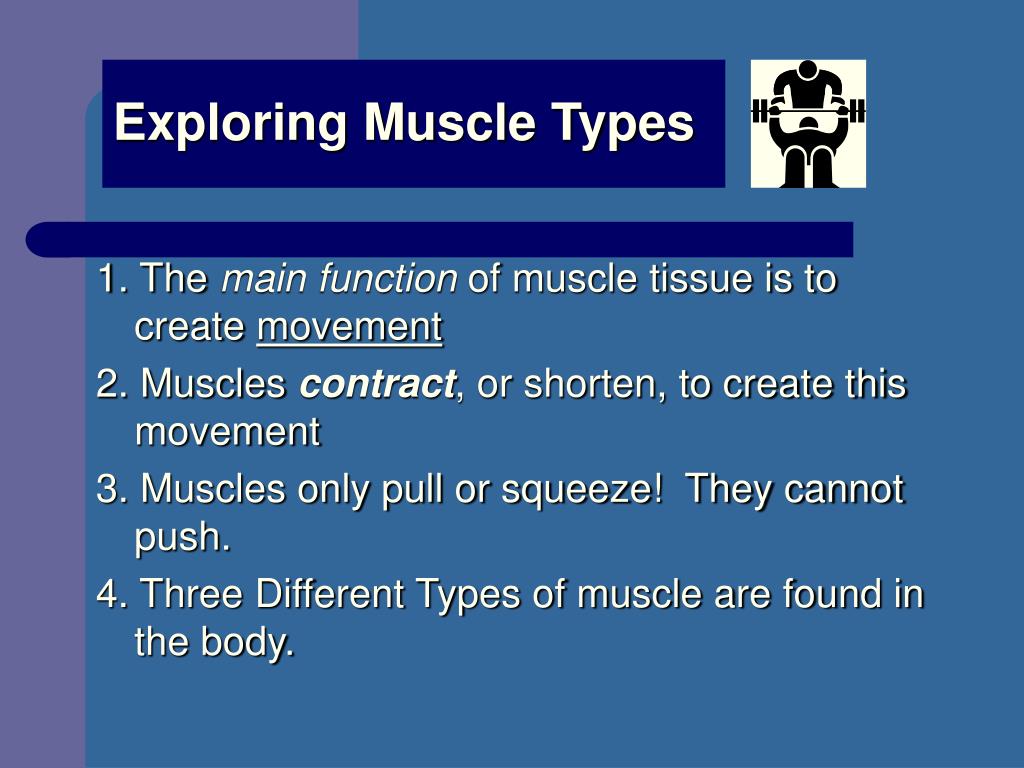 Exploring Muscle Types

1. The main function of muscle tissue is to create movement

2. Muscles contract, or shorten, to create this movement

3. Muscles only pull or squeeze!  They cannot push.

4. Three Different Types of muscle are found in the body.